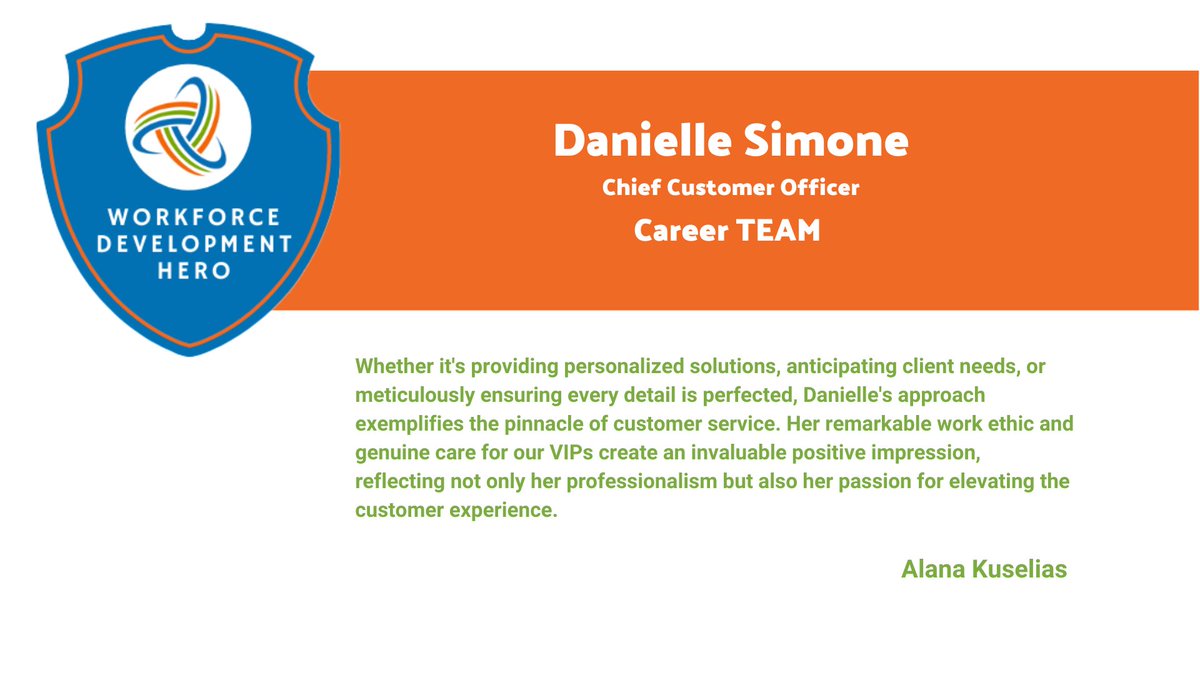 WORKFORCE DEVELOPMENT HERO

Danielle Simone
Chief Customer Officer
Career TEAM

Whether it's providing personalized solutions, anticipating client needs, or meticulously ensuring every detail is perfected, Danielle's approach exemplifies the pinnacle of customer service. Her remarkable work ethic and genuine care for our VIPs create an invaluable positive impression, reflecting not only her professionalism but also her passion for elevating the customer experience.

Alana Kuselias